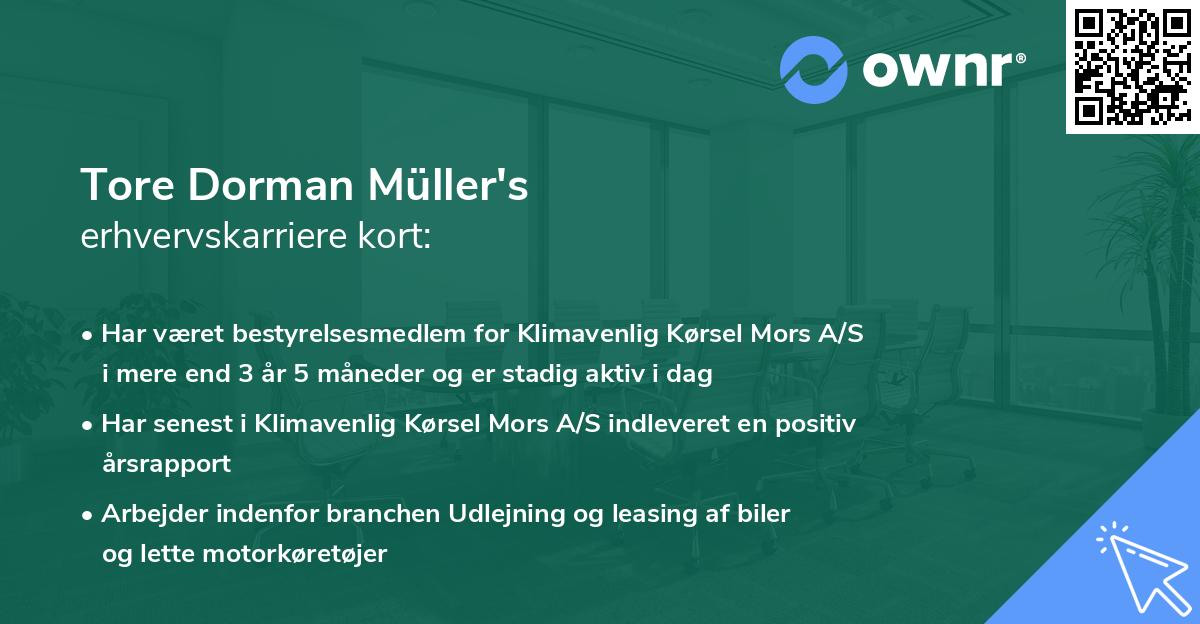 ownr®

Tore Dorman Müller's
erhvervskarriere kort:

• Har været bestyrelsesmedlem for Klimavenlig Kørsel Mors A/S i mere end 3 år 5 måneder og er stadig aktiv i dag

• Har senest i Klimavenlig Kørsel Mors A/S indleveret en positiv årsrapport

• Arbejder indenfor branchen Udlejning og leasing af biler og lette motorkøretøjer